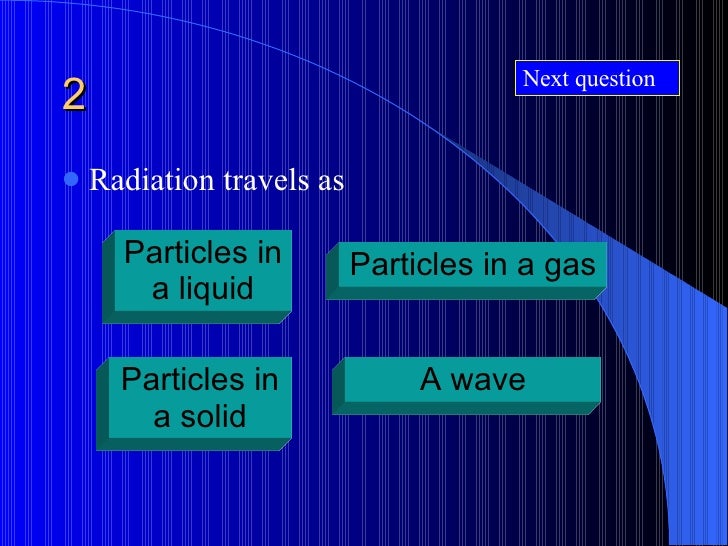 2

Next question

Radiation travels as

Particles in a liquid

Particles in a gas

Particles in a solid

A wave